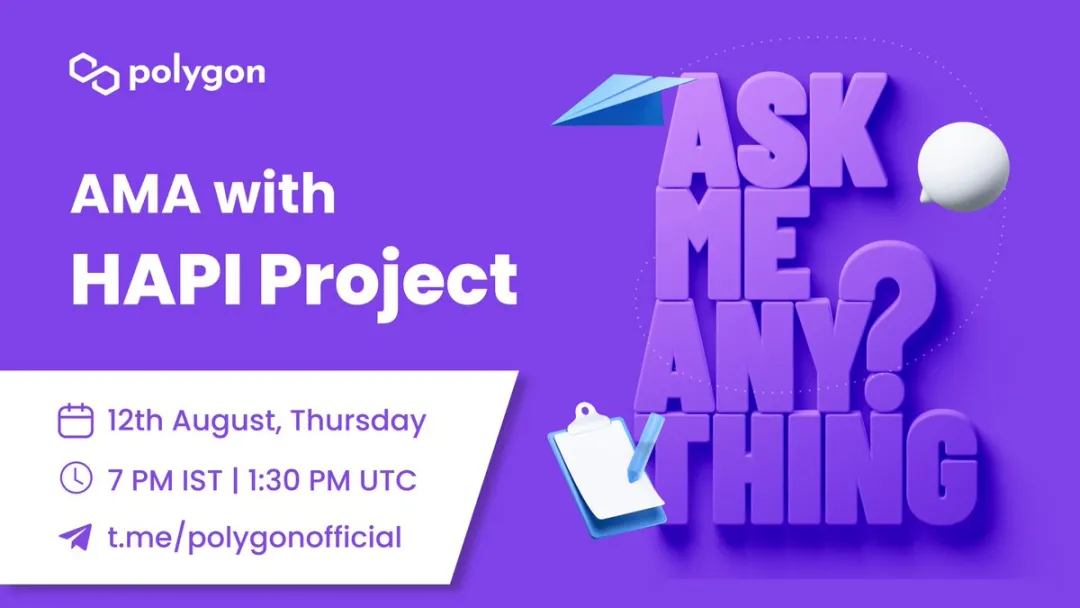 polygon

AMA with
HAPI Project

12th August, Thursday

7 PM IST | 1:30 PM UTC

t.me/polygonofficial

ASK
ME
ANY?
THING